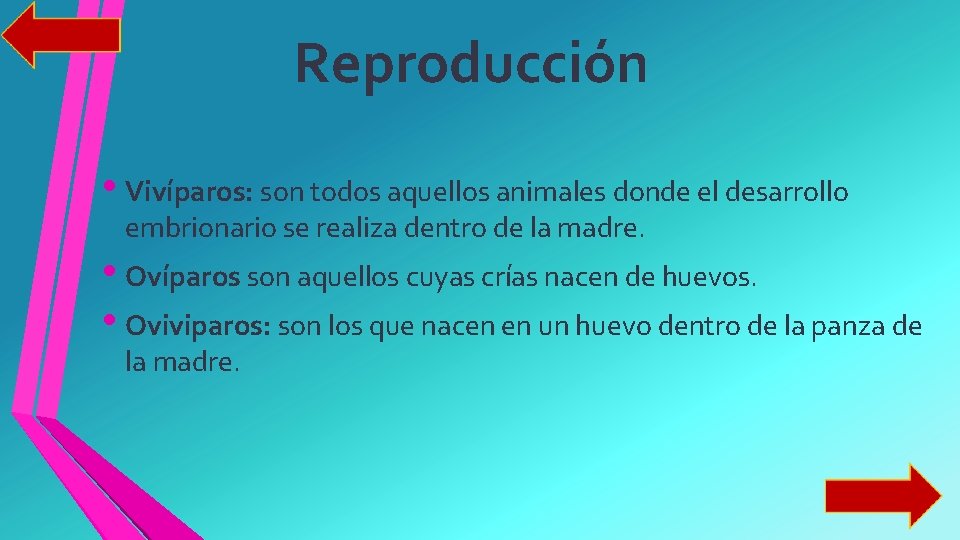 Reproducción

• Vivíparos: son todos aquellos animales donde el desarrollo embrionario se realiza dentro de la madre.

• Ovíparos son aquellos cuyas crías nacen de huevos.

• Oviviparos: son los que nacen en un huevo dentro de la panza de la madre.